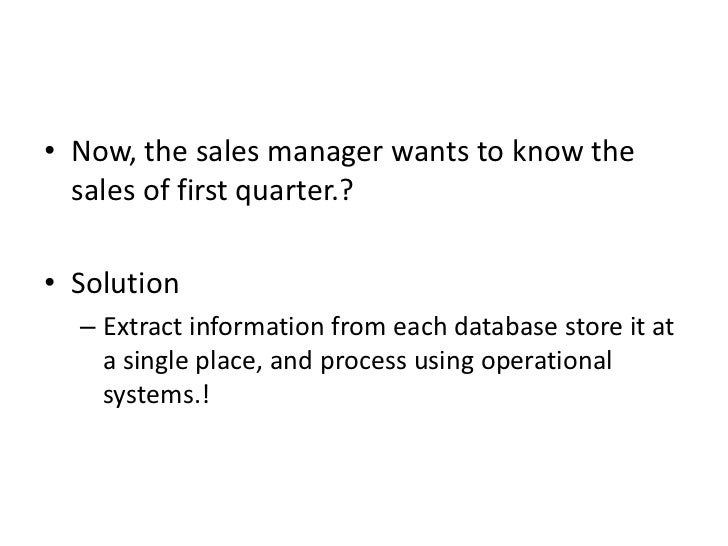 • Now, the sales manager wants to know the sales of first quarter.?

• Solution
– Extract information from each database store it at a single place, and process using operational systems.!